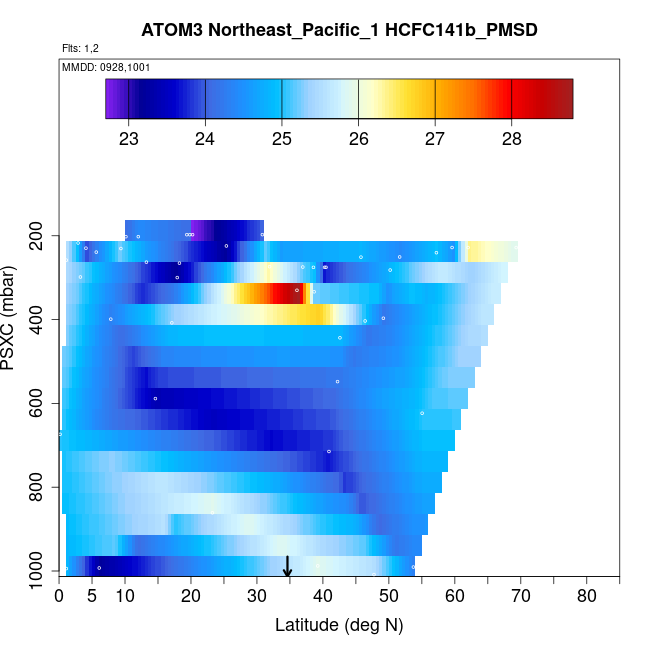 ATOM3 Northeast_Pacific_1 HCFC141b_PMSD

Flts: 1,2

MMDD: 0928,1001

23 24 25 26 27 28

PSXC (mbar)

200
400
600
800
1000

0 5 10 20 30 40 50 60 70 80

Latitude (deg N)